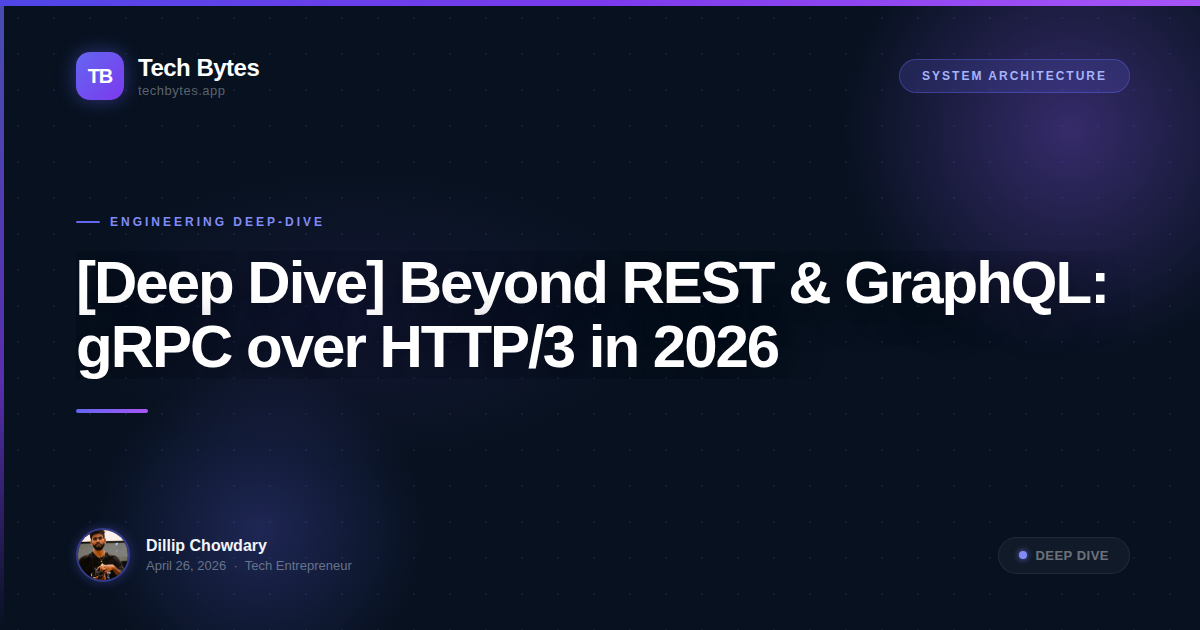 TB
Tech Bytes
techbytes.app

SYSTEM ARCHITECTURE

ENGINEERING DEEP-DIVE

[Deep Dive] Beyond REST & GraphQL: gRPC over HTTP/3 in 2026

Dillip Chowdary
April 26, 2026 · Tech Entrepreneur

DEEP DIVE